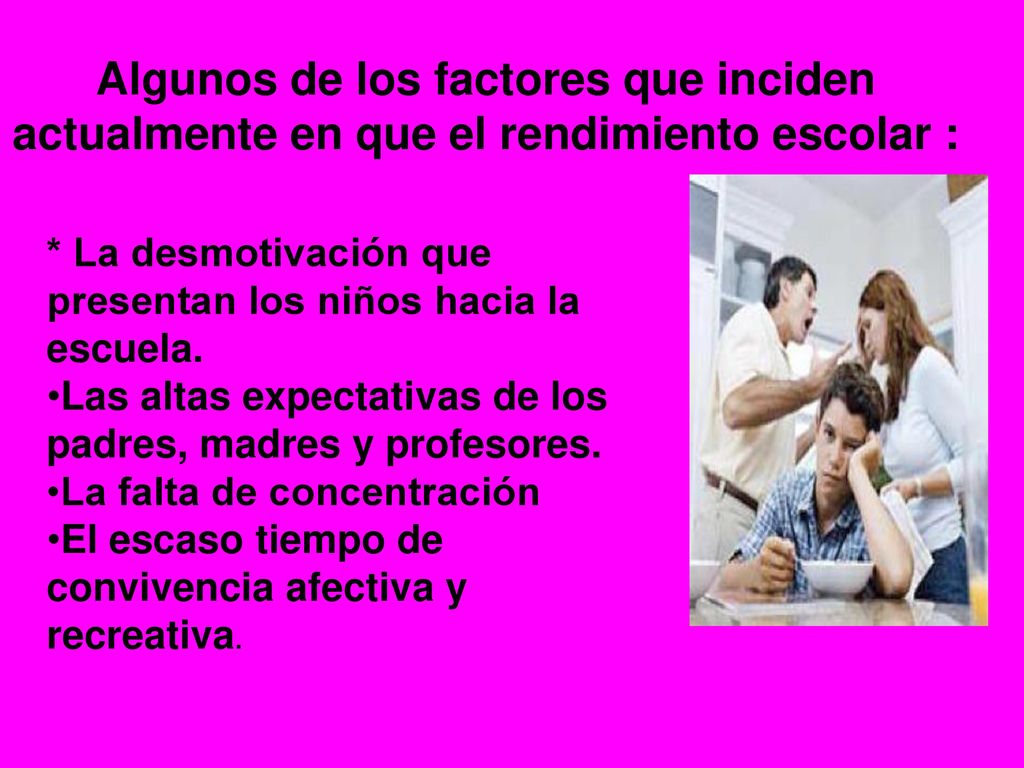 Algunos de los factores que inciden actualmente en que el rendimiento escolar :

* La desmotivación que presentan los niños hacia la escuela.
•Las altas expectativas de los padres, madres y profesores.
•La falta de concentración
•El escaso tiempo de convivencia afectiva y recreativa.